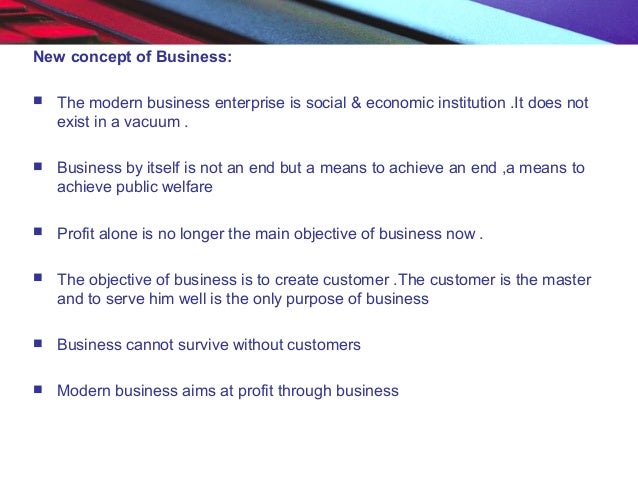 New concept of Business:

- The modern business enterprise is social & economic institution .It does not exist in a vacuum .

- Business by itself is not an end but a means to achieve an end ,a means to achieve public welfare

- Profit alone is no longer the main objective of business now .

- The objective of business is to create customer .The customer is the master and to serve him well is the only purpose of business

- Business cannot survive without customers

- Modern business aims at profit through business